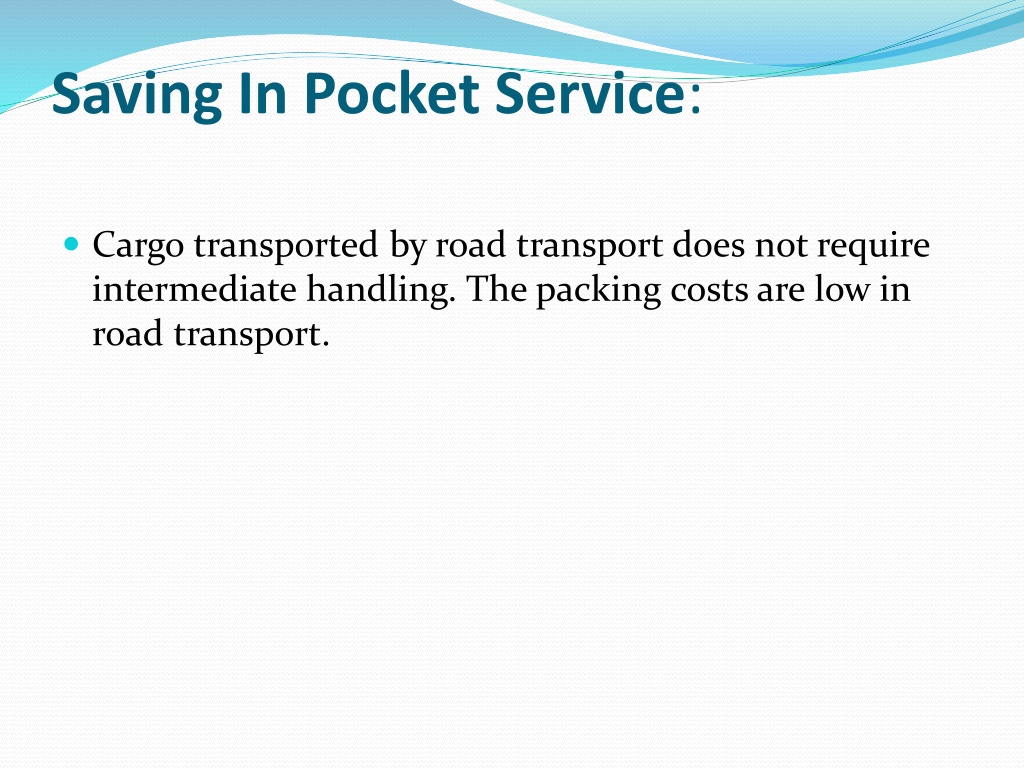 Saving In Pocket Service:

Cargo transported by road transport does not require intermediate handling. The packing costs are low in road transport.